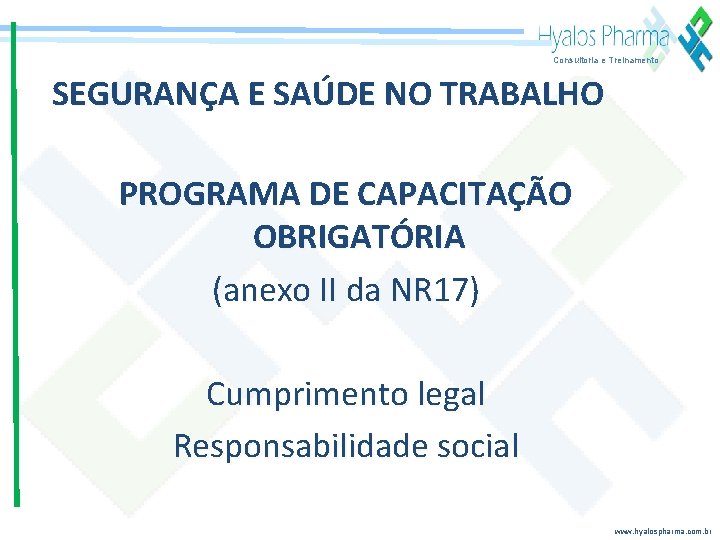 Hyalos Pharma
Consultoria e Treinamento

SEGURANÇA E SAÚDE NO TRABALHO

PROGRAMA DE CAPACITAÇÃO OBRIGATÓRIA
(anexo II da NR17)

Cumprimento legal
Responsabilidade social

www.hyalospharma.com.br